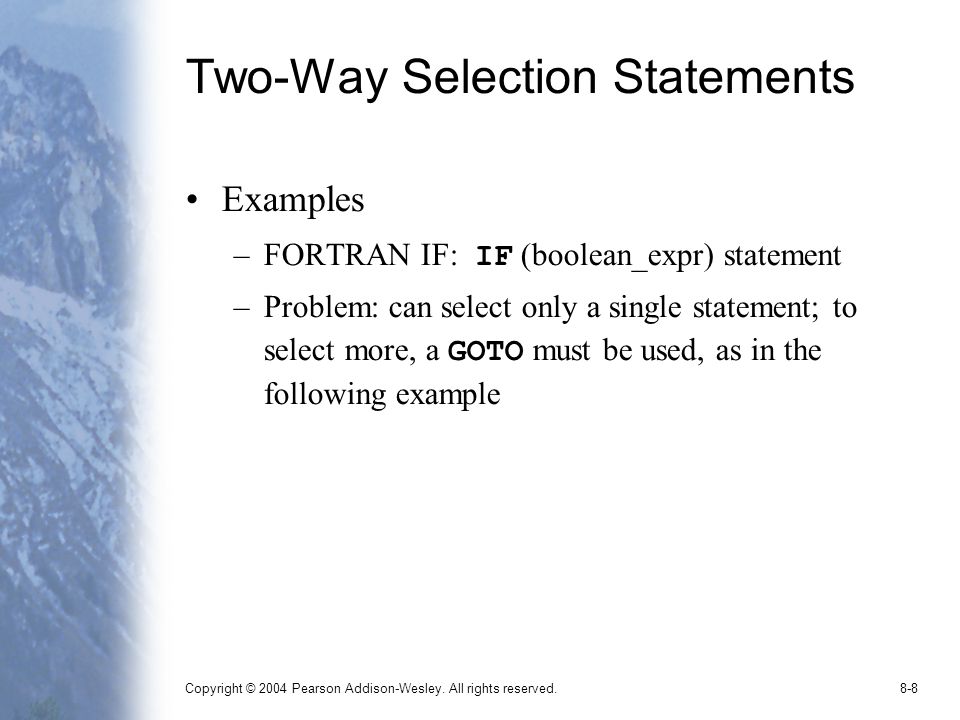 Two-Way Selection Statements

• Examples

– FORTRAN IF: IF (boolean_expr) statement

– Problem: can select only a single statement; to select more, a GOTO must be used, as in the following example

Copyright © 2004 Pearson Addison-Wesley. All rights reserved.

8-8